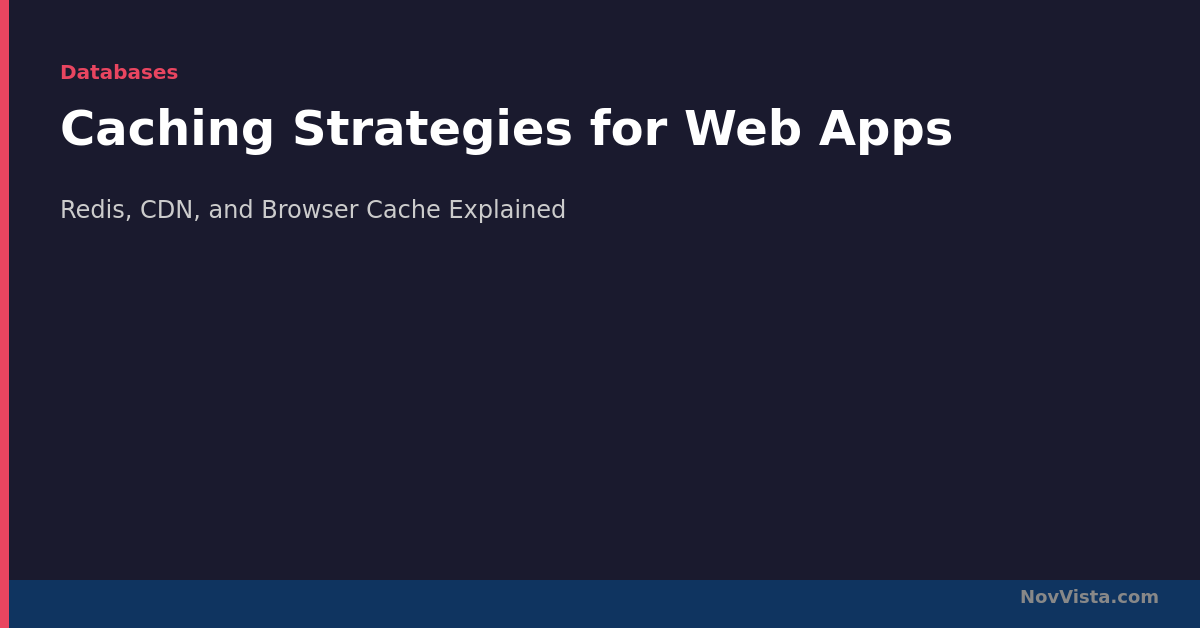 Databases

Caching Strategies for Web Apps

Redis, CDN, and Browser Cache Explained

NovVista.com